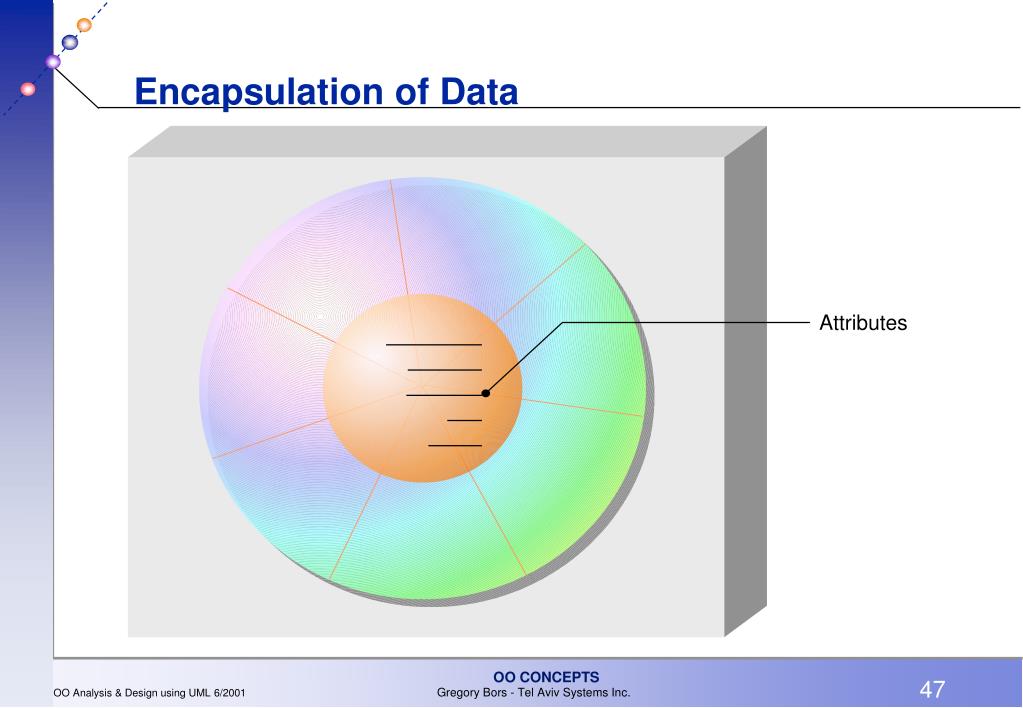 Encapsulation of Data

Attributes

OO Analysis & Design using UML 6/2001

OO CONCEPTS
Gregory Bors - Tel Aviv Systems Inc.

47